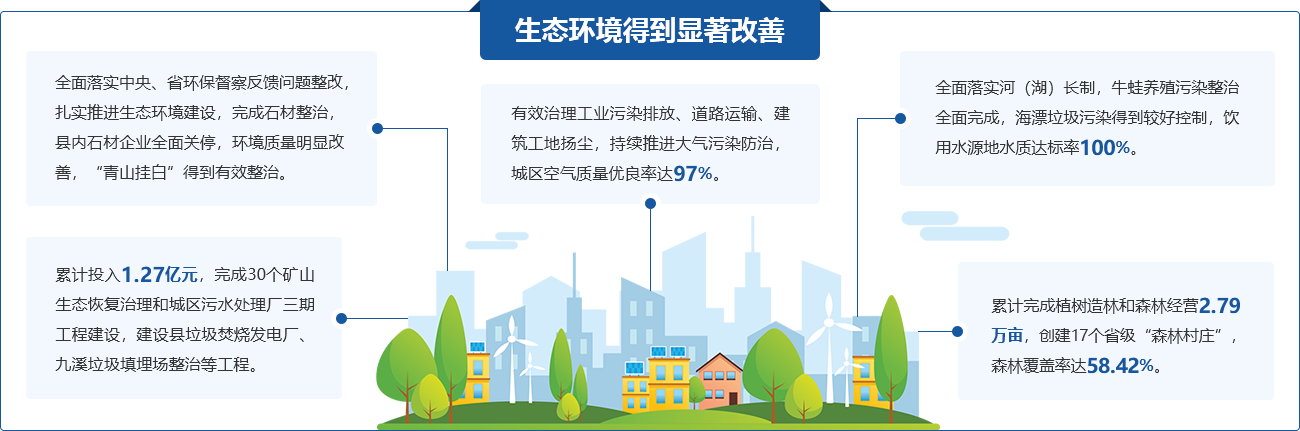 生态环境得到显著改善

全面落实中央、省环保督察反馈问题整改，扎实推进生态环境建设，完成石材整治，县内石材企业全面关停，环境质量明显改善，“青山挂白”得到有效整治。

累计投入1.27亿元，完成30个矿山生态恢复治理和城区污水处理厂三期工程建设，建设县垃圾焚烧发电厂、九溪垃圾填埋场整治等工程。

有效治理工业污染排放、道路运输、建筑工地扬尘，持续推进大气污染防治，城区空气质量优良率达97%。

全面落实河（湖）长制，牛蛙养殖污染整治全面完成，海漂垃圾污染得到较好控制，饮用水源地水质达标率100%。

累计完成植树造林和森林经营2.79万亩，创建17个省级“森林村庄”，森林覆盖率达58.42%。